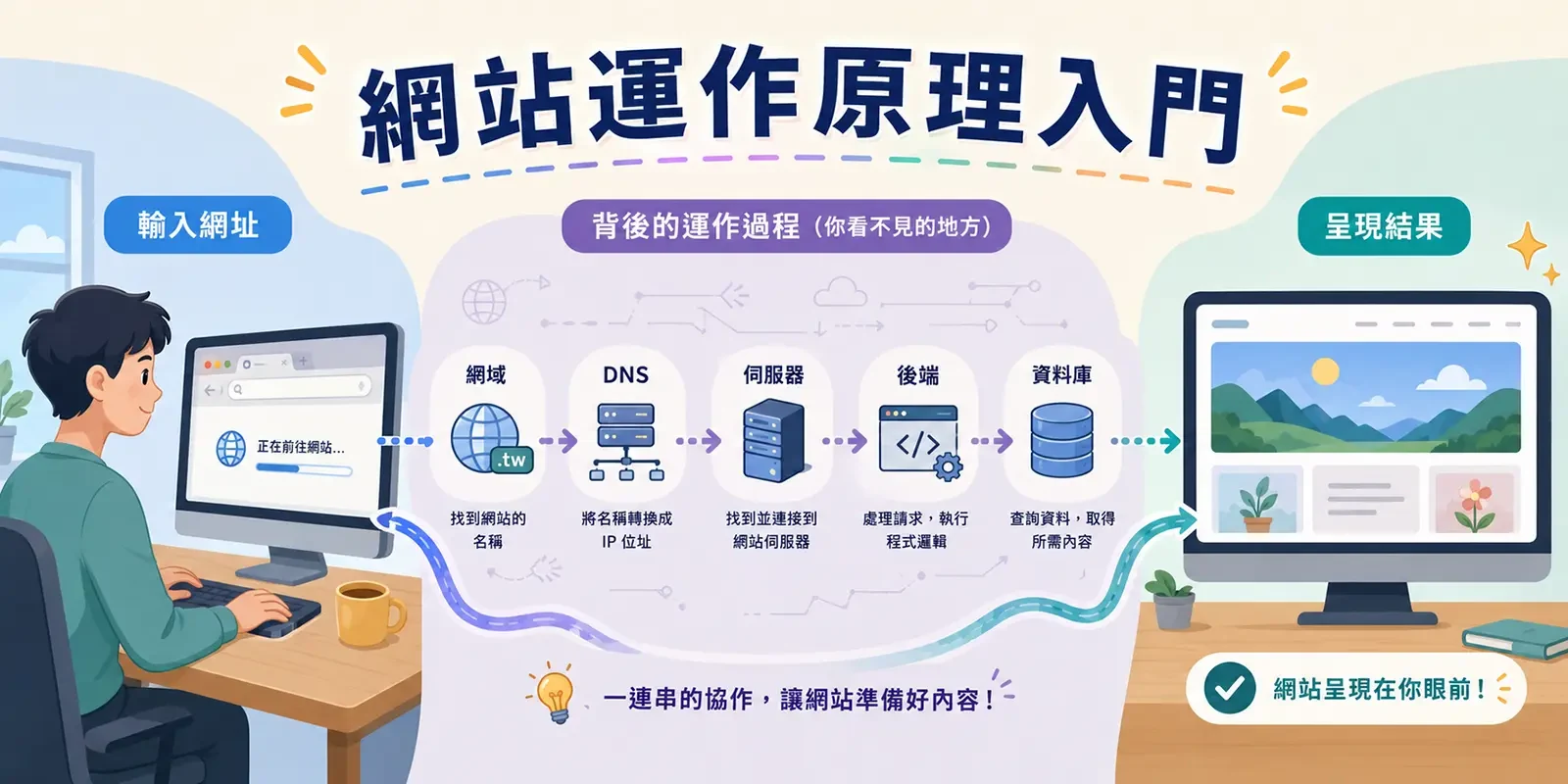 網站運作原理入門

輸入網址

正在前往網站...

背後的運作過程（你看不見的地方）

網域
.tw
找到網站的名稱

DNS
將名稱轉換成 IP 位址

伺服器
找到並連接到網站伺服器

後端
</>
處理請求，執行程式邏輯

資料庫
查詢資料，取得所需內容

呈現結果

網站呈現在你眼前！

一連串的協作，讓網站準備好內容！